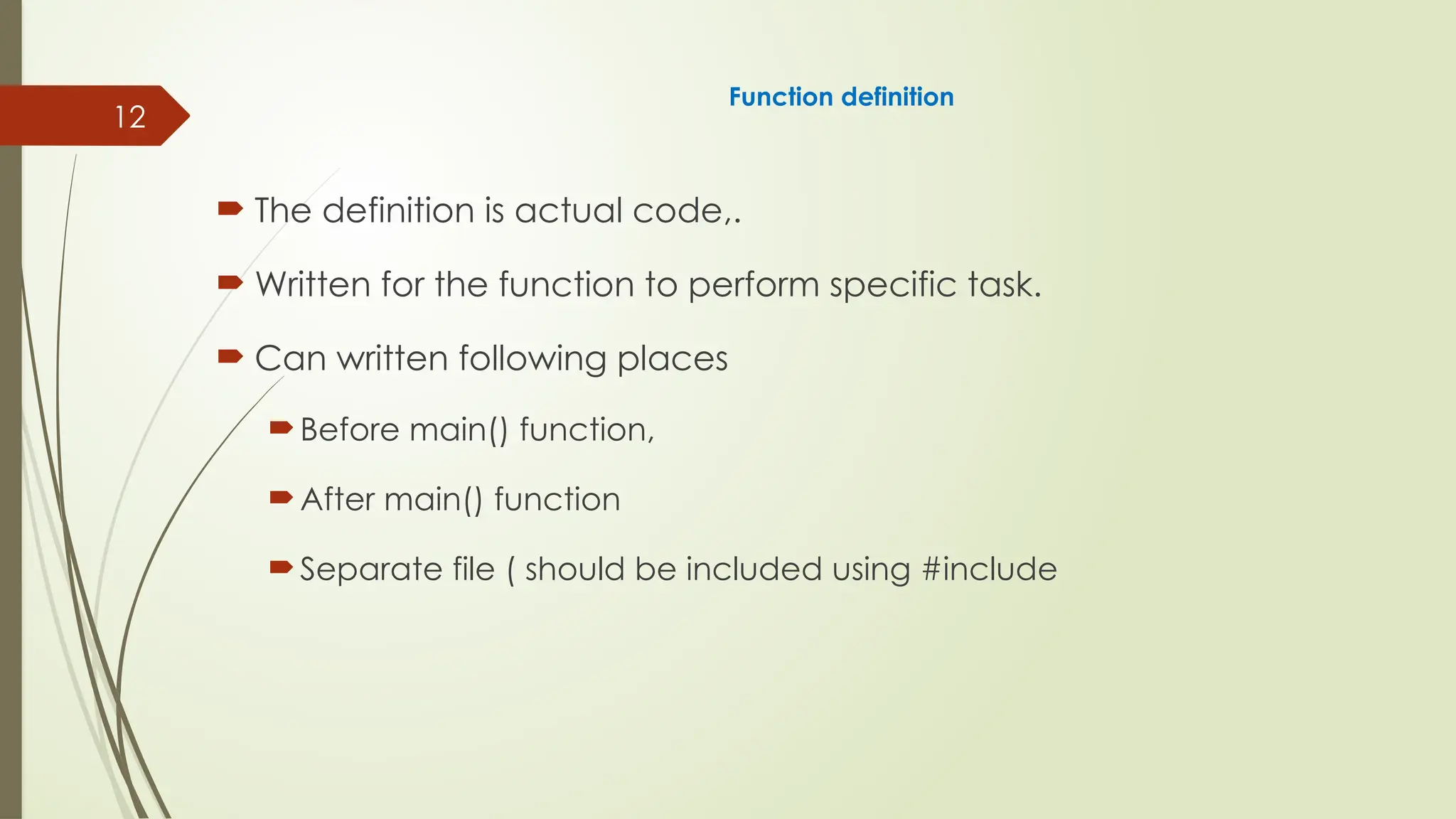 12

Function definition

The definition is actual code,.

Written for the function to perform specific task.

Can written following places

Before main() function,

After main() function

Separate file ( should be included using #include